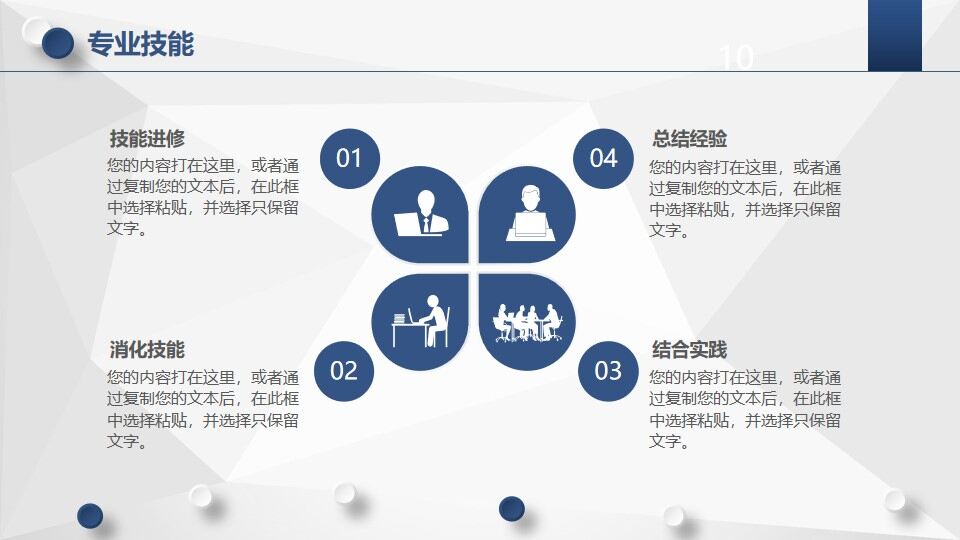 专业技能

10

技能进修
您的内容打在这里，或者通过复制您的文本后，在此框中选择粘贴，并选择只保留文字。

01

04

总结经验
您的内容打在这里，或者通过复制您的文本后，在此框中选择粘贴，并选择只保留文字。

消化技能
您的内容打在这里，或者通过复制您的文本后，在此框中选择粘贴，并选择只保留文字。

02

03

结合实践
您的内容打在这里，或者通过复制您的文本后，在此框中选择粘贴，并选择只保留文字。